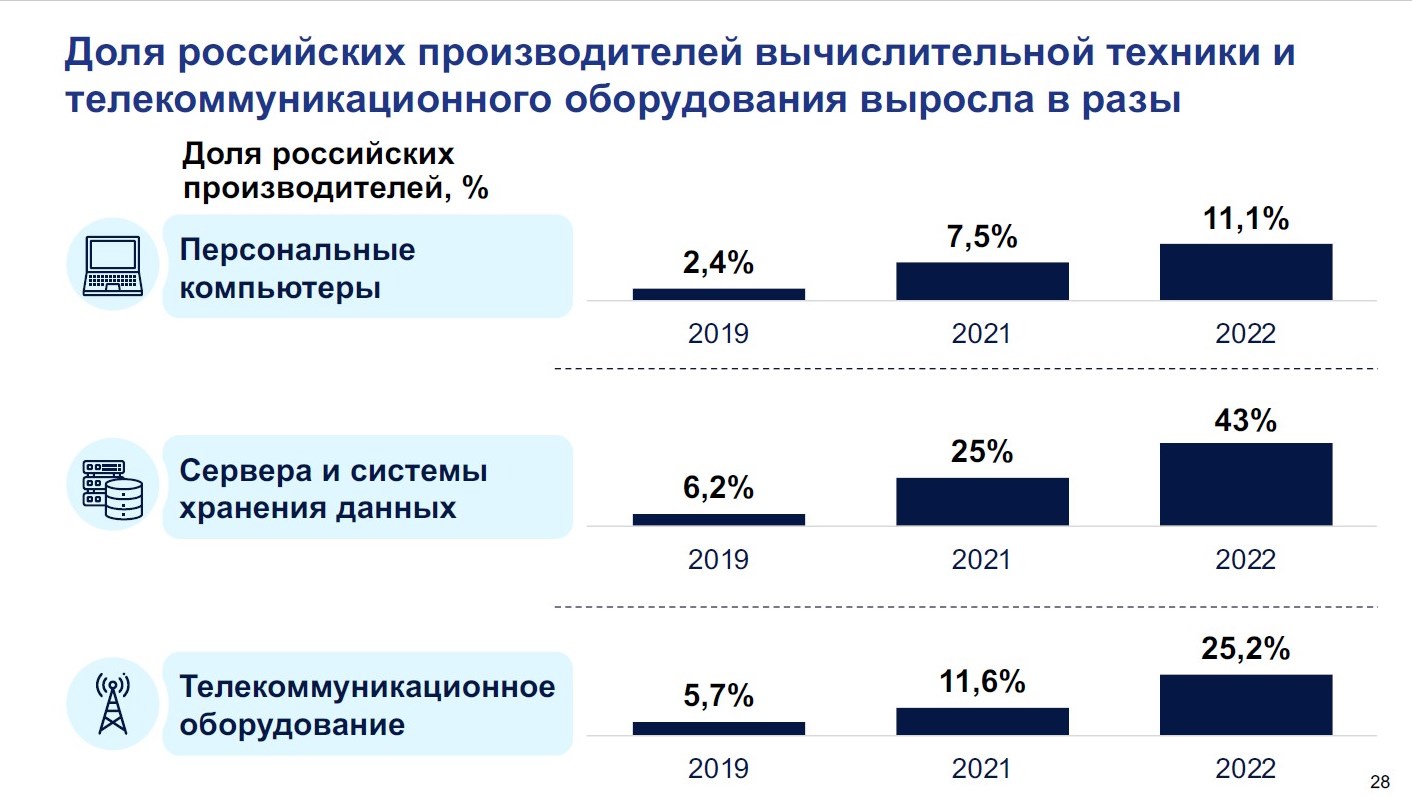 Доля российских производителей вычислительной техники и телекоммуникационного оборудования выросла в разы

Доля российских производителей, %

Персональные компьютеры

2,4%
7,5%
11,1%

2019
2021
2022

Сервера и системы хранения данных

6,2%
25%
43%

2019
2021
2022

Телекоммуникационное оборудование

5,7%
11,6%
25,2%

2019
2021
2022

28